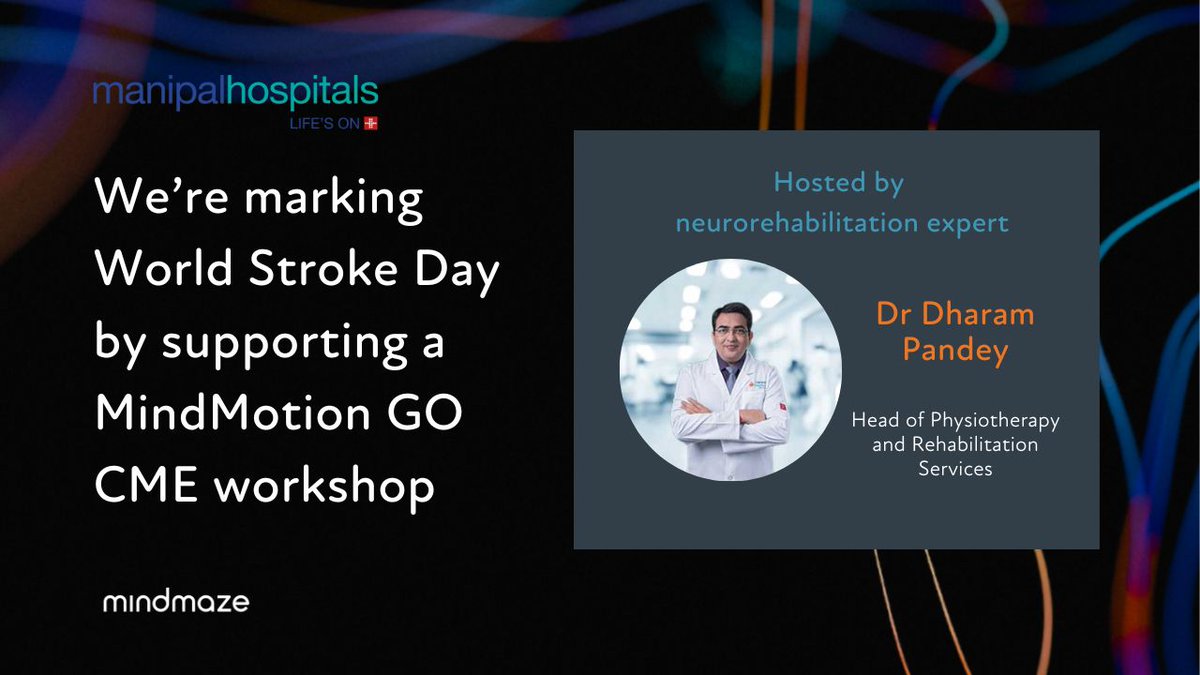 manipalhospitals
LIFE'S ON

We're marking World Stroke Day by supporting a MindMotion GO CME workshop

mindmaze

Hosted by neurorehabilitation expert

Dr Dharam Pandey

Head of Physiotherapy and Rehabilitation Services